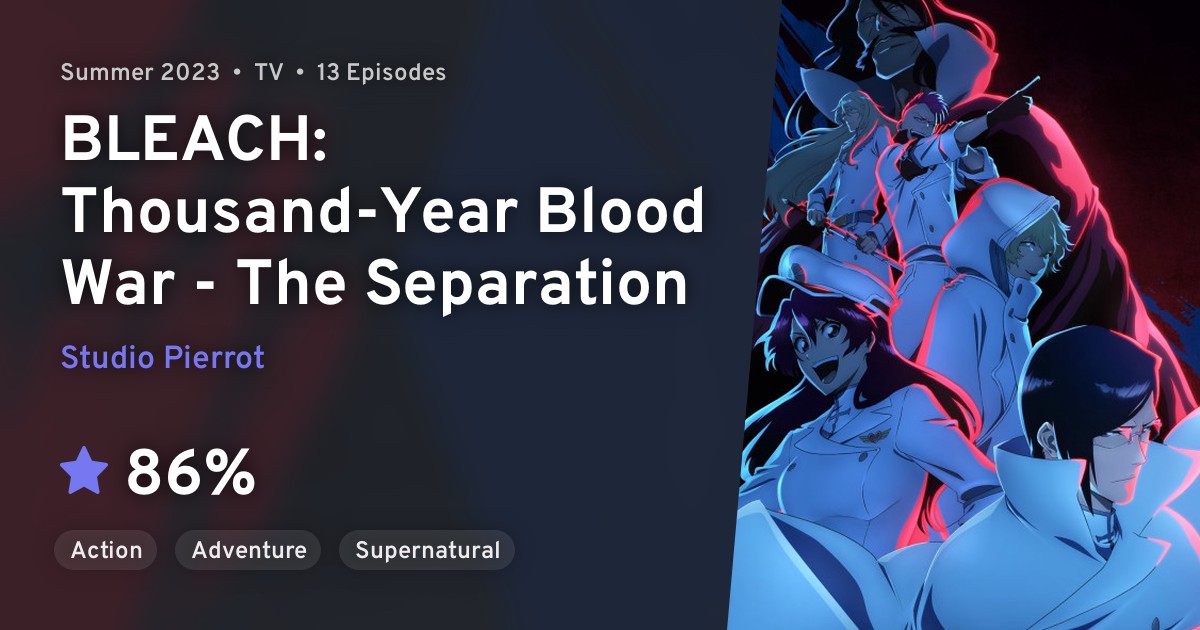 Summer 2023 • TV • 13 Episodes

BLEACH: Thousand-Year Blood War - The Separation

Studio Pierrot

86%

Action

Adventure

Supernatural